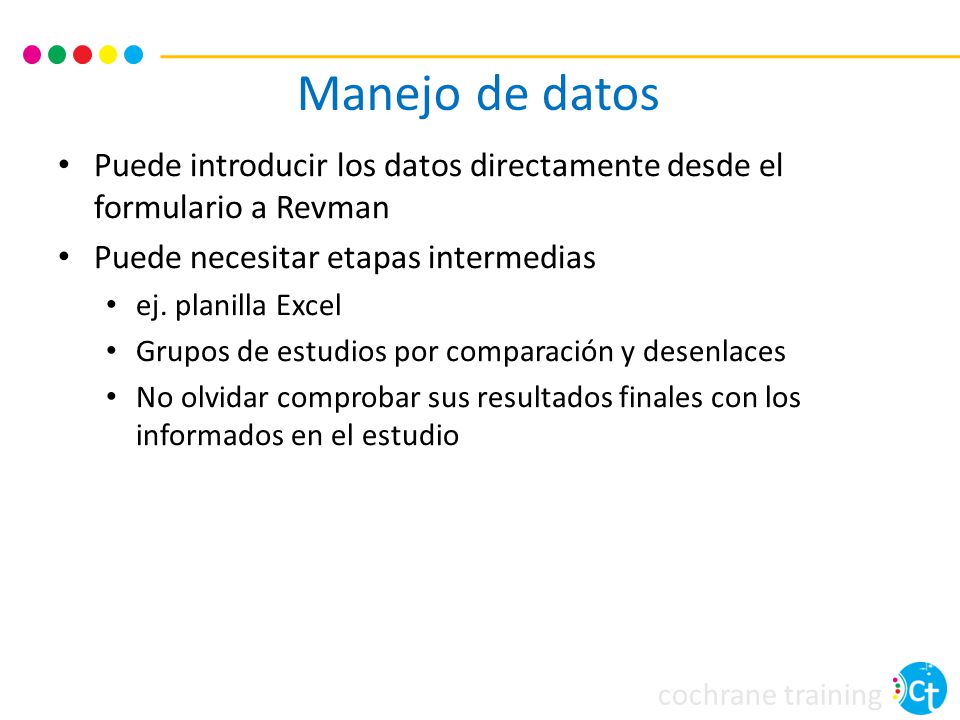 Manejo de datos

• Puede introducir los datos directamente desde el formulario a Revman
• Puede necesitar etapas intermedias
  • ej. planilla Excel
  • Grupos de estudios por comparación y desenlaces
  • No olvidar comprobar sus resultados finales con los informados en el estudio

cochrane training Ct